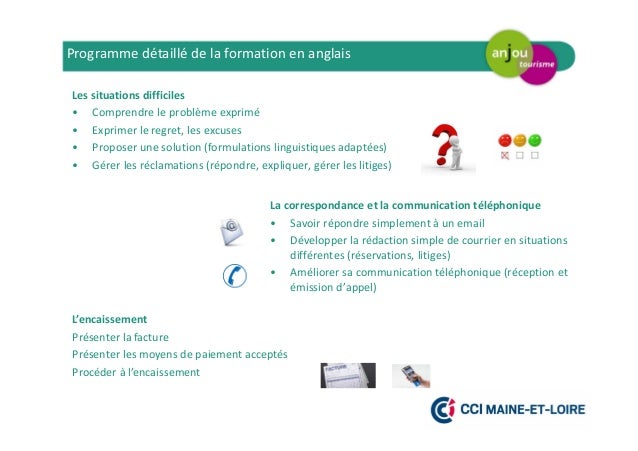 Programme détaillé de la formation en anglais

anjou tourisme

Les situations difficiles
• Comprendre le problème exprimé
• Exprimer le regret, les excuses
• Proposer une solution (formulations linguistiques adaptées)
• Gérer les réclamations (répondre, expliquer, gérer les litiges)

La correspondance et la communication téléphonique
• Savoir répondre simplement à un email
• Développer la rédaction simple de courrier en situations différentes (réservations, litiges)
• Améliorer sa communication téléphonique (réception et émission d'appel)

L'encaissement
Présenter la facture
Présenter les moyens de paiement acceptés
Procéder à l'encaissement

FACTURE

CCI MAINE-ET-LOIRE